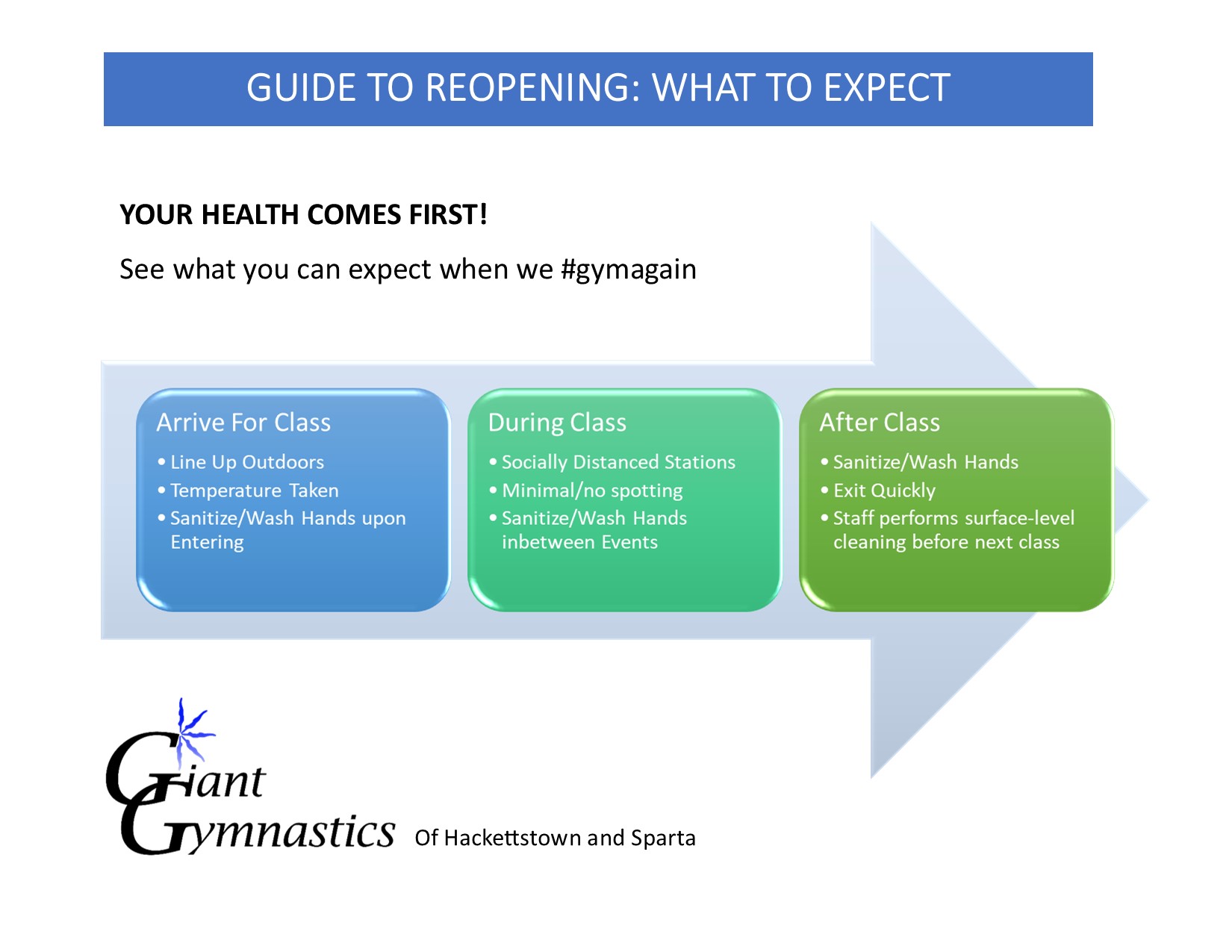 GUIDE TO REOPENING: WHAT TO EXPECT

YOUR HEALTH COMES FIRST!

See what you can expect when we #gymagain

Arrive For Class
• Line Up Outdoors
• Temperature Taken
• Sanitize/Wash Hands upon Entering

During Class
• Socially Distanced Stations
• Minimal/no spotting
• Sanitize/Wash Hands inbetween Events

After Class
• Sanitize/Wash Hands
• Exit Quickly
• Staff performs surface-level cleaning before next class

Giant Gymnastics Of Hackettstown and Sparta